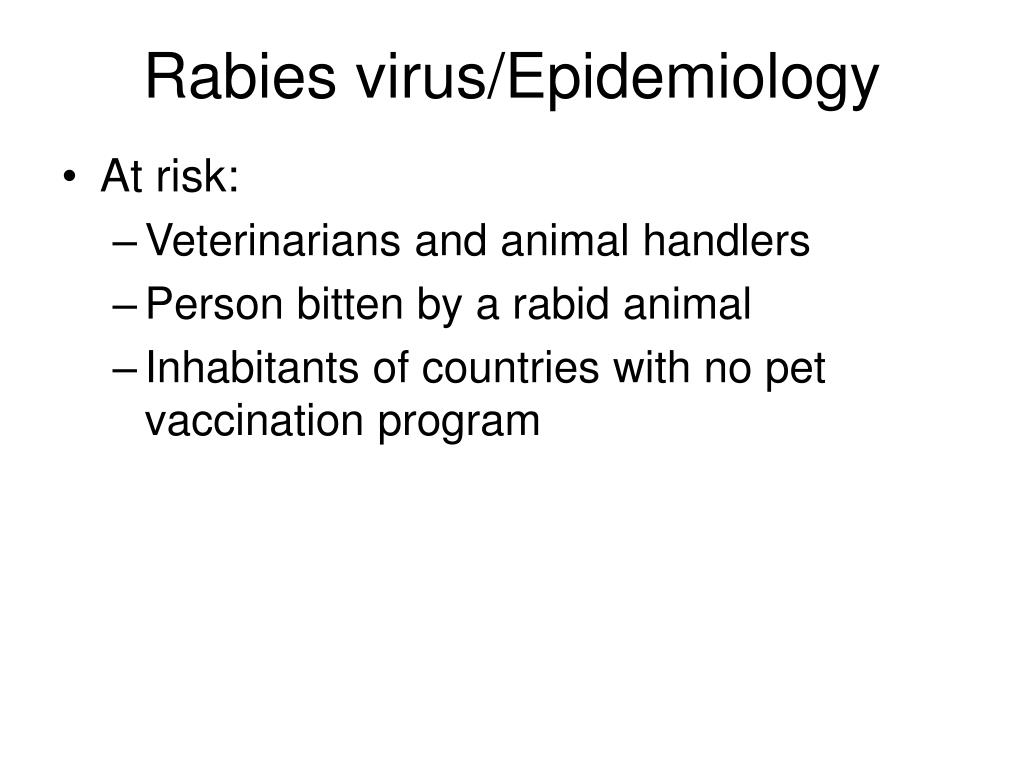 Rabies virus/Epidemiology

• At risk:
– Veterinarians and animal handlers
– Person bitten by a rabid animal
– Inhabitants of countries with no pet vaccination program